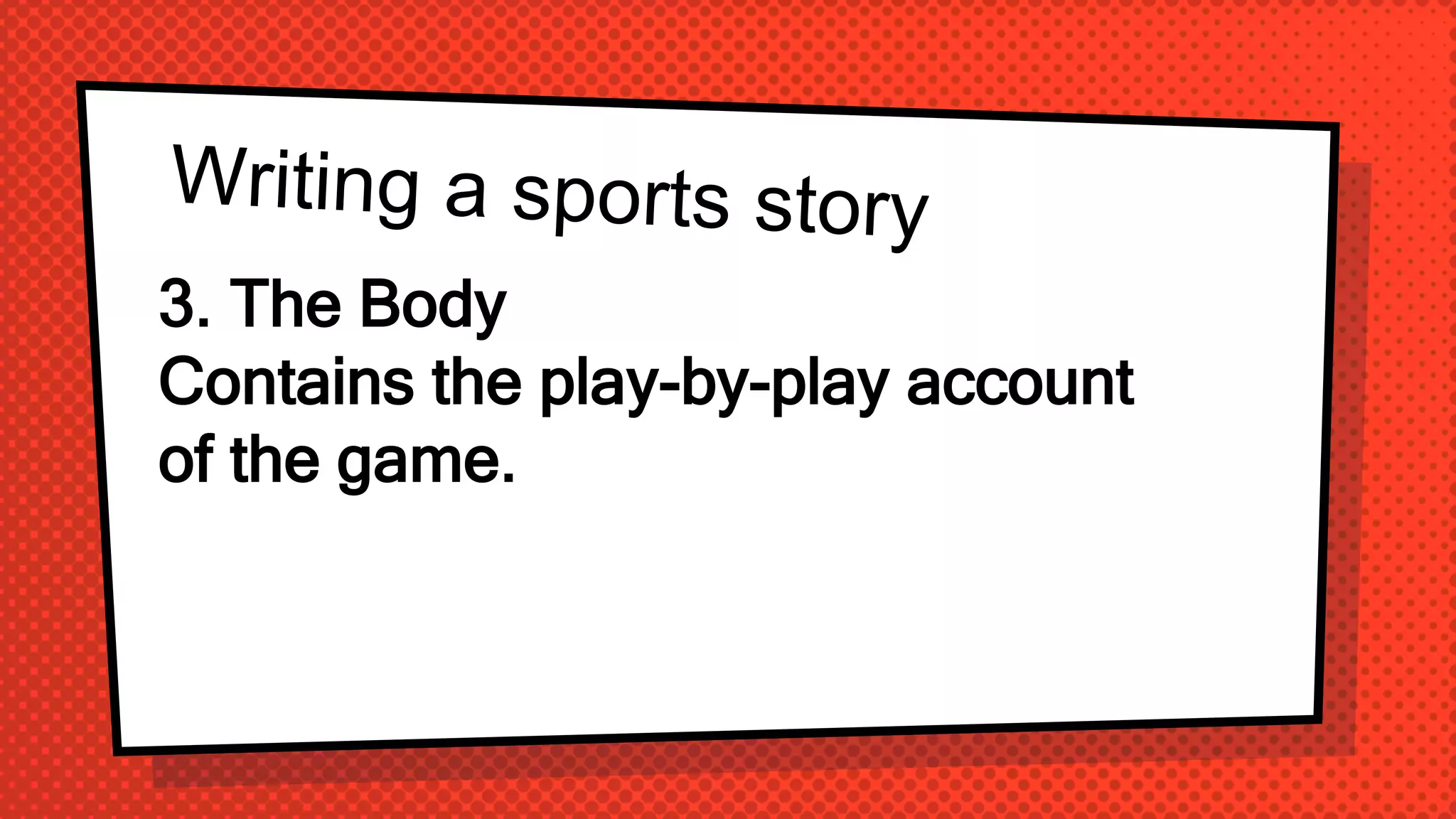 Writing a sports story

3. The Body
Contains the play-by-play account of the game.